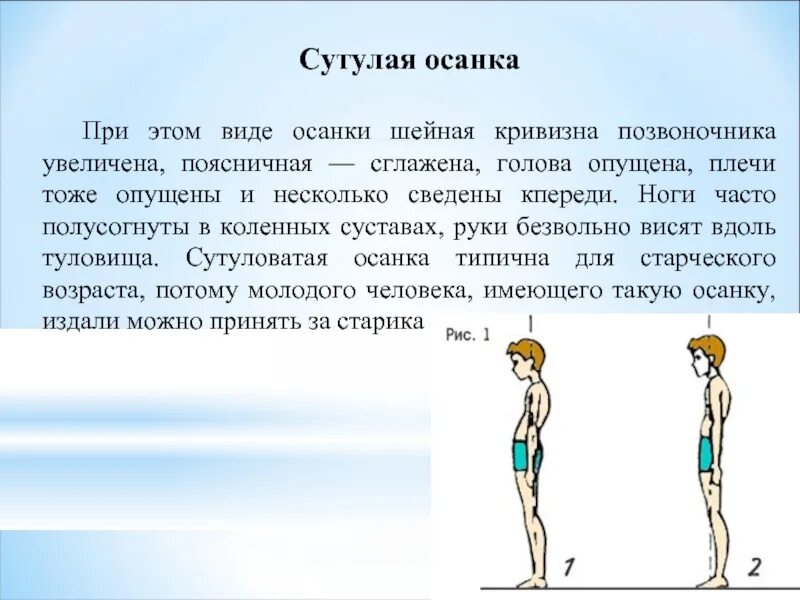 Сутулая осанка

При этом виде осанки шейная кривизна позвоночника увеличена, поясничная — сглажена, голова опущена, плечи тоже опущены и несколько сведены кпереди. Ноги часто полусогнуты в коленных суставах, руки безвольно висят вдоль туловища. Сутуловатая осанка типична для старческого возраста, потому молодого человека, имеющего такую осанку, издали можно принять за старика

Рис. 1

1

2